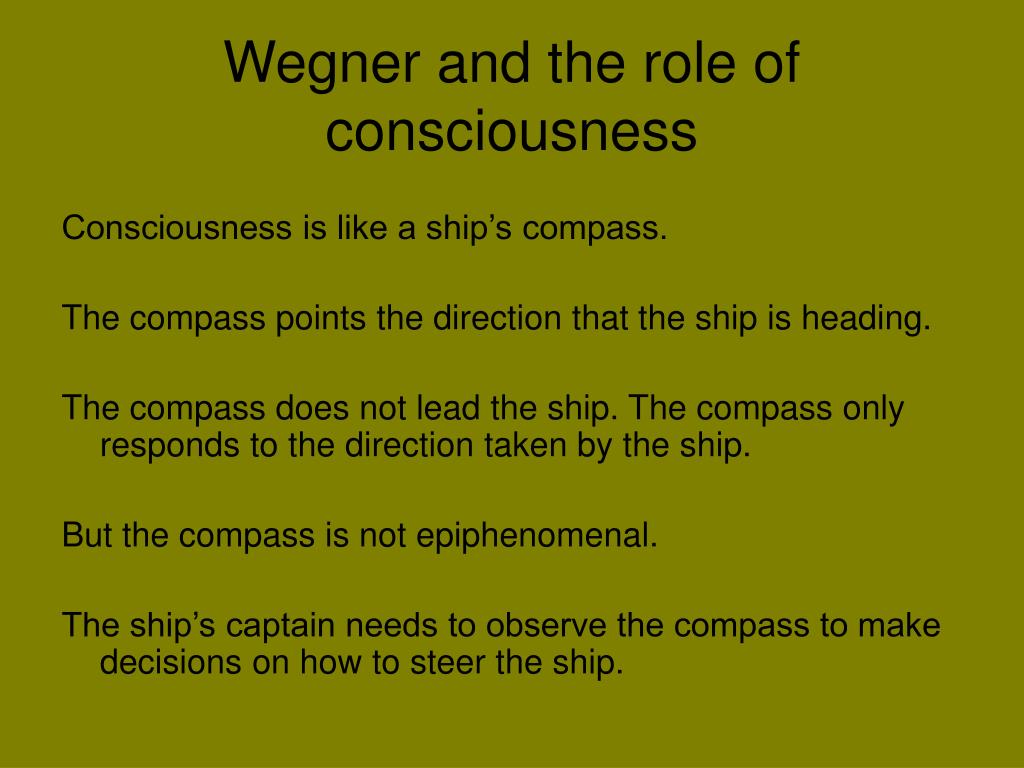 Wegner and the role of consciousness

Consciousness is like a ship’s compass.

The compass points the direction that the ship is heading.

The compass does not lead the ship. The compass only responds to the direction taken by the ship.

But the compass is not epiphenomenal.

The ship’s captain needs to observe the compass to make decisions on how to steer the ship.